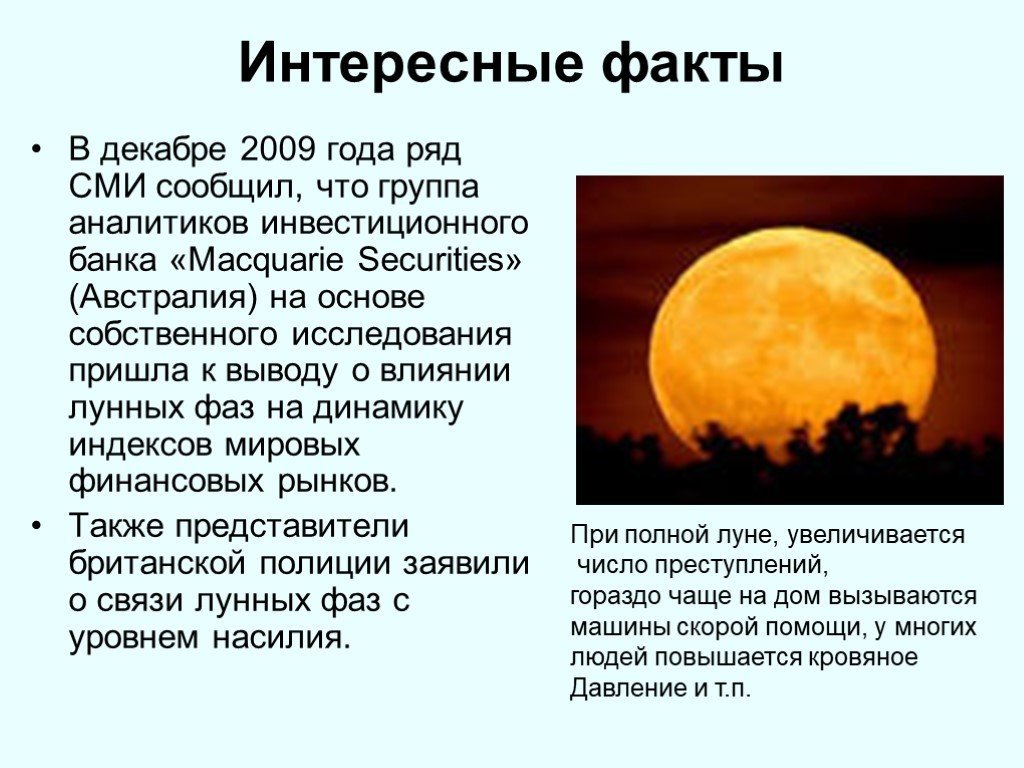 Интересные факты

• В декабре 2009 года ряд СМИ сообщил, что группа аналитиков инвестиционного банка «Macquarie Securities» (Австралия) на основе собственного исследования пришла к выводу о влиянии лунных фаз на динамику индексов мировых финансовых рынков.

• Также представители британской полиции заявили о связи лунных фаз с уровнем насилия.

При полной луне, увеличивается число преступлений, гораздо чаще на дом вызываются машины скорой помощи, у многих людей повышается кровяное Давление и т.п.